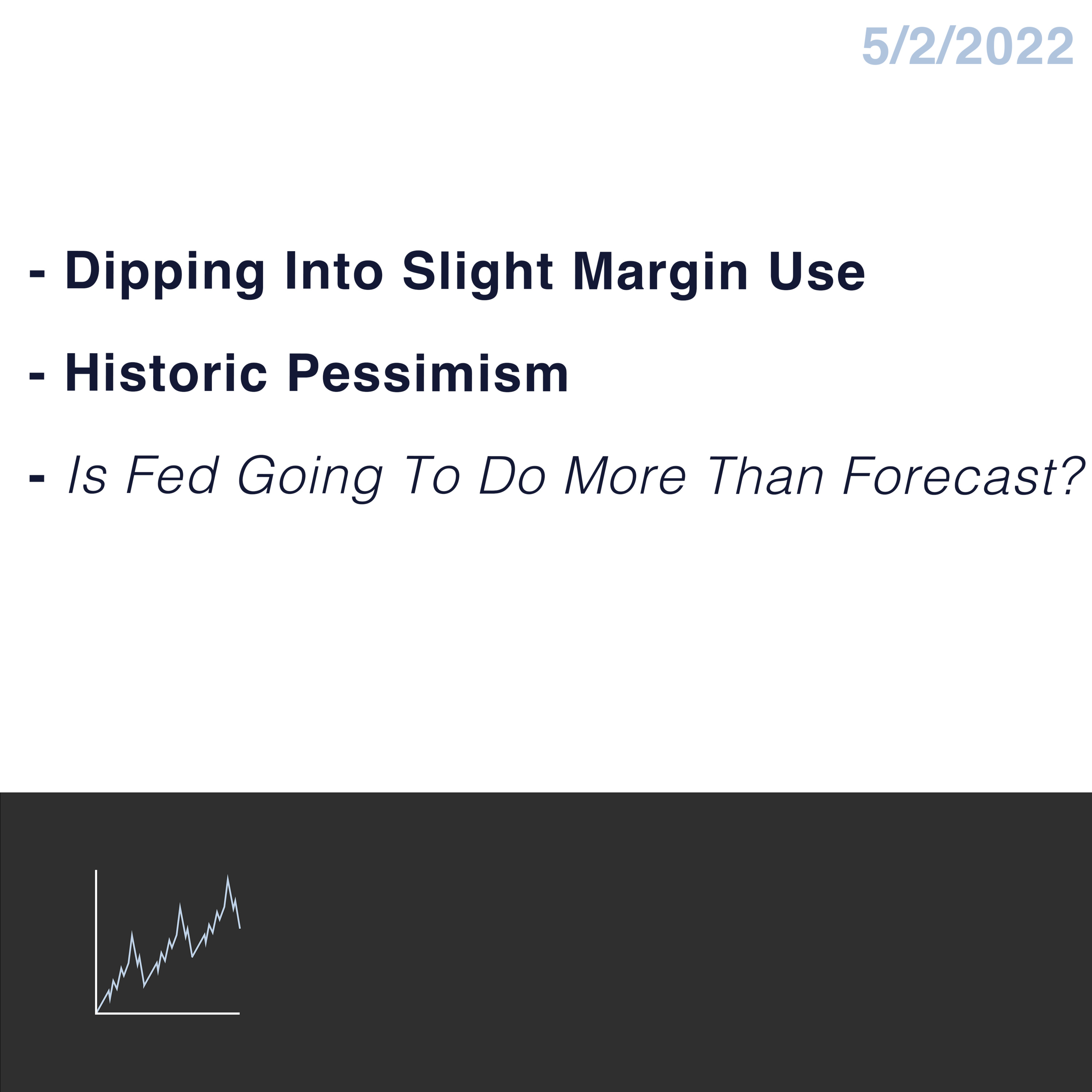 5/2/2022

- Dipping Into Slight Margin Use

- Historic Pessimism

- Is Fed Going To Do More Than Forecast?